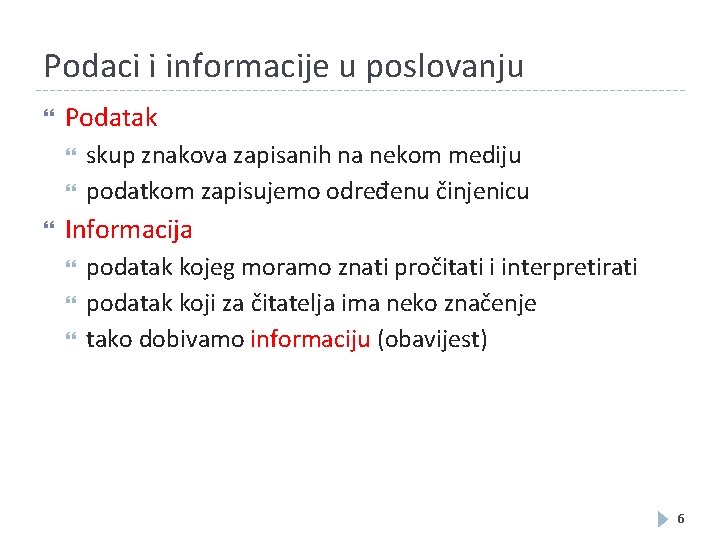 Podaci i informacije u poslovanju

Podatak

skup znakova zapisanih na nekom mediju

podatkom zapisujemo određenu činjenicu

Informacija

podatak kojeg moramo znati pročitati i interpretirati

podatak koji za čitatelja ima neko značenje

tako dobivamo informaciju (obavijest)

6